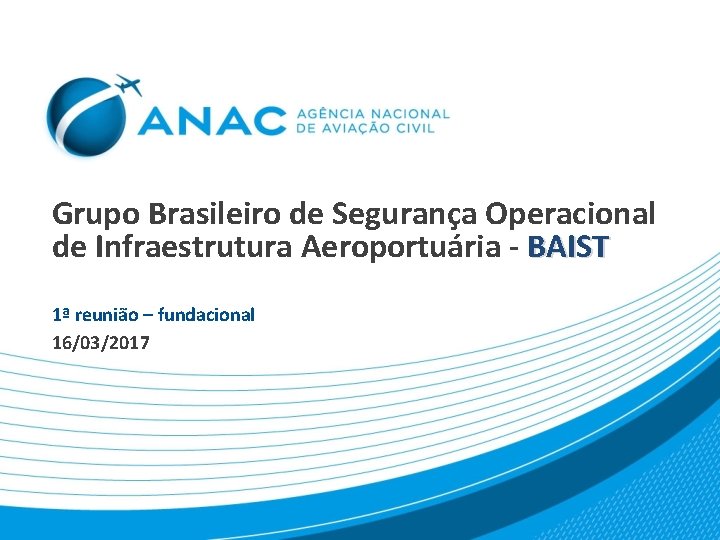 ANAC AGÊNCIA NACIONAL DE AVIAÇÃO CIVIL

Grupo Brasileiro de Segurança Operacional de Infraestrutura Aeroportuária - BAIST

1ª reunião – fundacional
16/03/2017